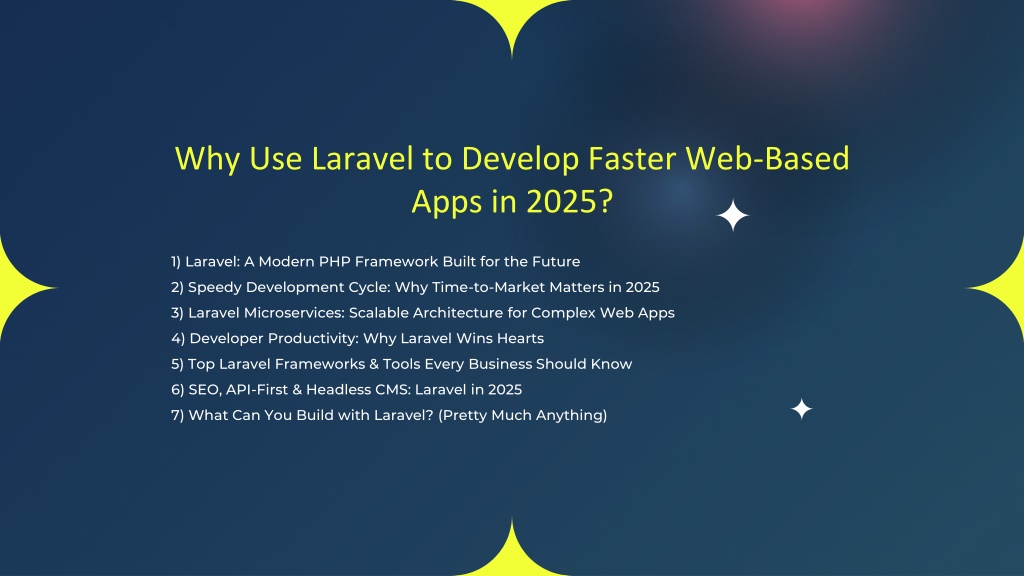 Why Use Laravel to Develop Faster Web-Based Apps in 2025?

1) Laravel: A Modern PHP Framework Built for the Future
2) Speedy Development Cycle: Why Time-to-Market Matters in 2025
3) Laravel Microservices: Scalable Architecture for Complex Web Apps
4) Developer Productivity: Why Laravel Wins Hearts
5) Top Laravel Frameworks & Tools Every Business Should Know
6) SEO, API-First & Headless CMS: Laravel in 2025
7) What Can You Build with Laravel? (Pretty Much Anything)